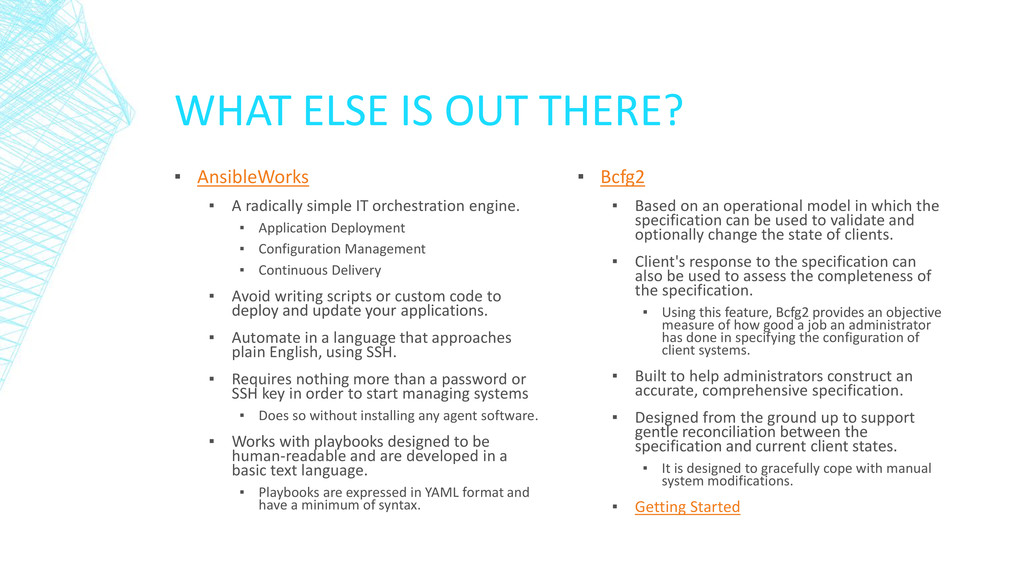 WHAT ELSE IS OUT THERE?

▪ AnsibleWorks
▪ A radically simple IT orchestration engine.
▪ Application Deployment
▪ Configuration Management
▪ Continuous Delivery
▪ Avoid writing scripts or custom code to deploy and update your applications.
▪ Automate in a language that approaches plain English, using SSH.
▪ Requires nothing more than a password or SSH key in order to start managing systems
▪ Does so without installing any agent software.
▪ Works with playbooks designed to be human-readable and are developed in a basic text language.
▪ Playbooks are expressed in YAML format and have a minimum of syntax.

▪ Bcfg2
▪ Based on an operational model in which the specification can be used to validate and optionally change the state of clients.
▪ Client's response to the specification can also be used to assess the completeness of the specification.
▪ Using this feature, Bcfg2 provides an objective measure of how good a job an administrator has done in specifying the configuration of client systems.
▪ Built to help administrators construct an accurate, comprehensive specification.
▪ Designed from the ground up to support gentle reconciliation between the specification and current client states.
▪ It is designed to gracefully cope with manual system modifications.
▪ Getting Started